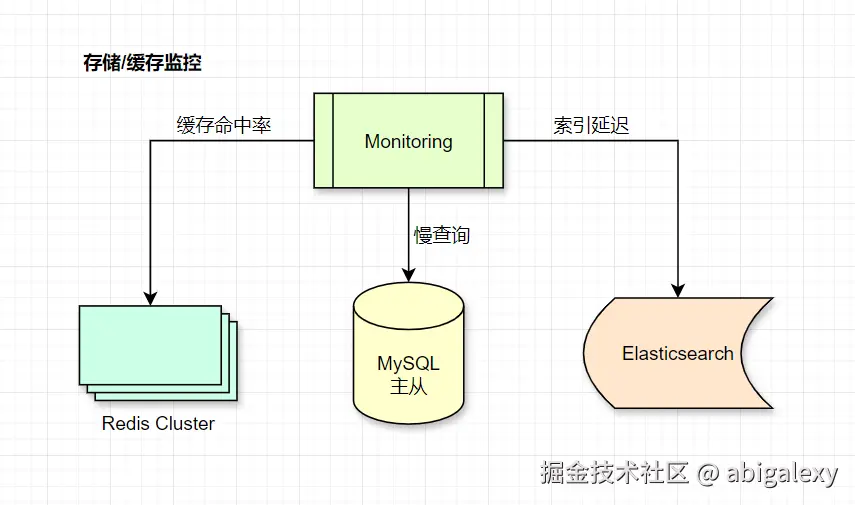 存储/缓存监控

缓存命中率

Monitoring

索引延迟

慢查询

Redis Cluster

MySQL
主从

Elasticsearch

掘金技术社区 @ abigalexy